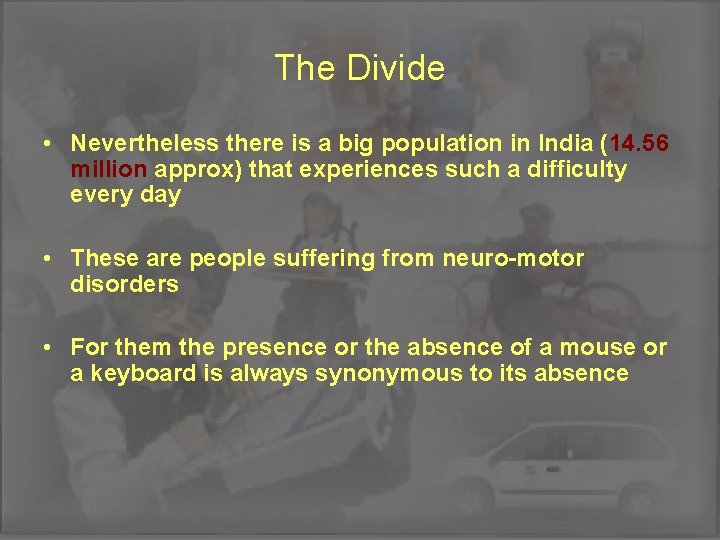 The Divide

• Nevertheless there is a big population in India (14.56 million approx) that experiences such a difficulty every day

• These are people suffering from neuro-motor disorders

• For them the presence or the absence of a mouse or a keyboard is always synonymous to its absence